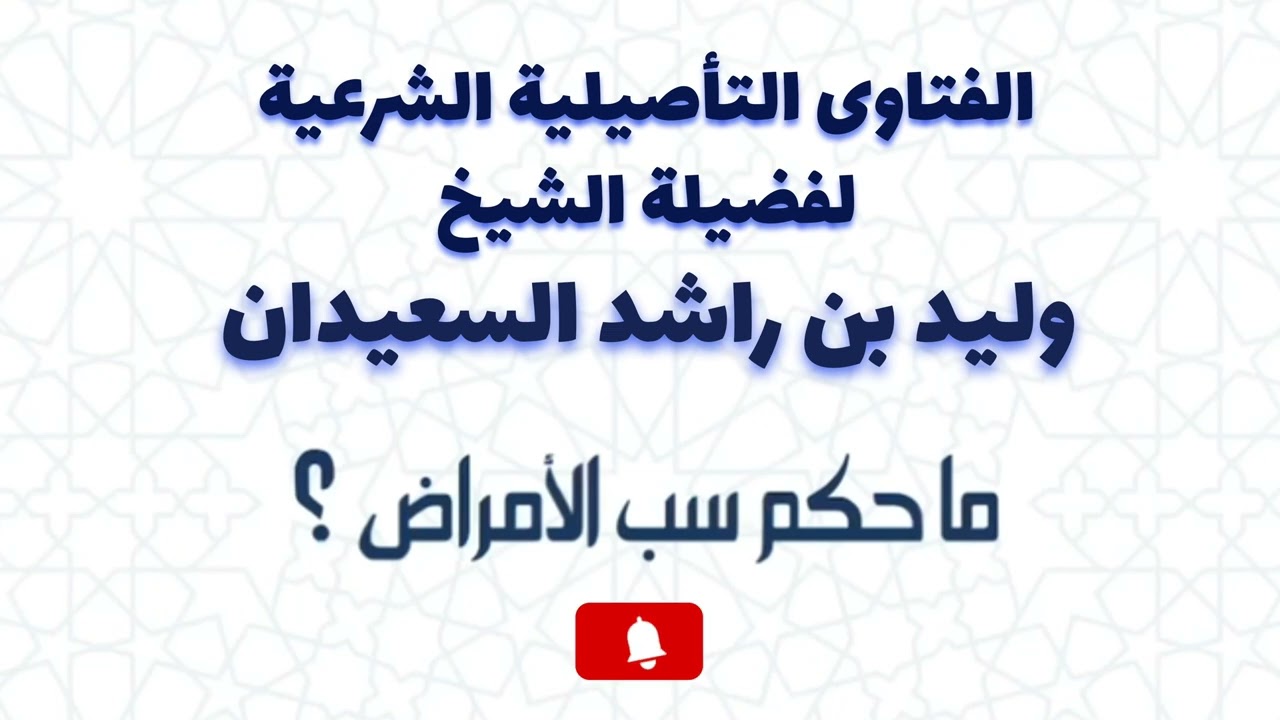 الفتاوى التأصيلية الشرعية
لفضيلة الشيخ
وليد بن راشد السعيدان

ما حكم سب الأمراض ؟